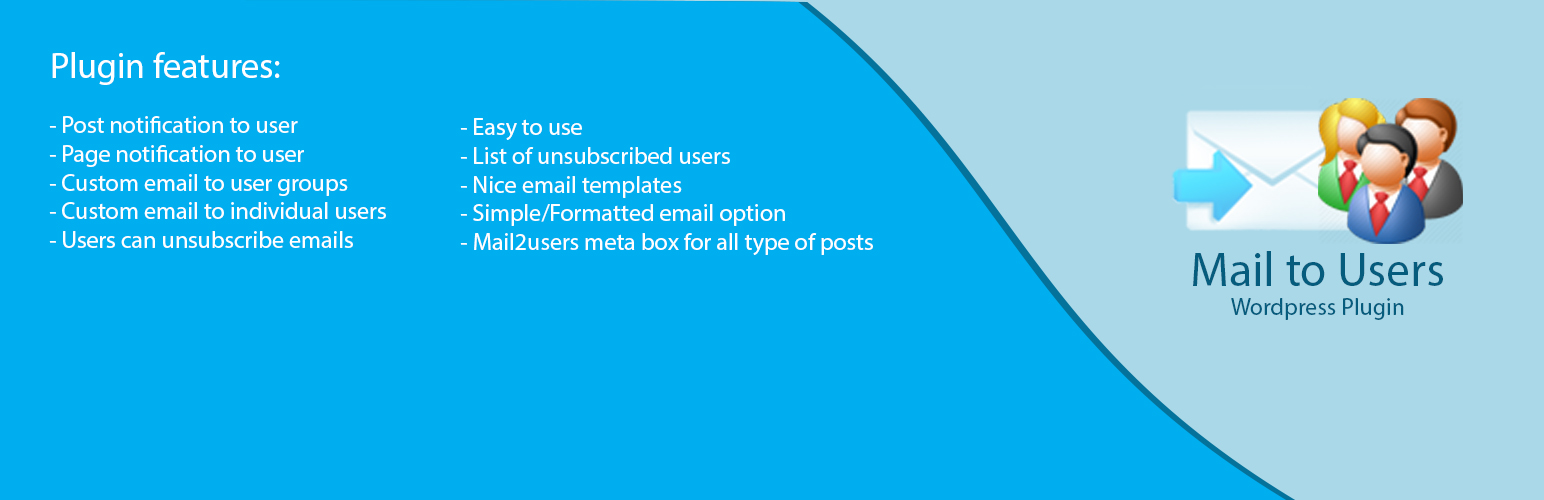 Plugin features:

- Post notification to user
- Page notification to user
- Custom email to user groups
- Custom email to individual users
- Users can unsubscribe emails

- Easy to use
- List of unsubscribed users
- Nice email templates
- Simple/Formatted email option
- Mail2users meta box for all type of posts

Mail to Users
Wordpress Plugin